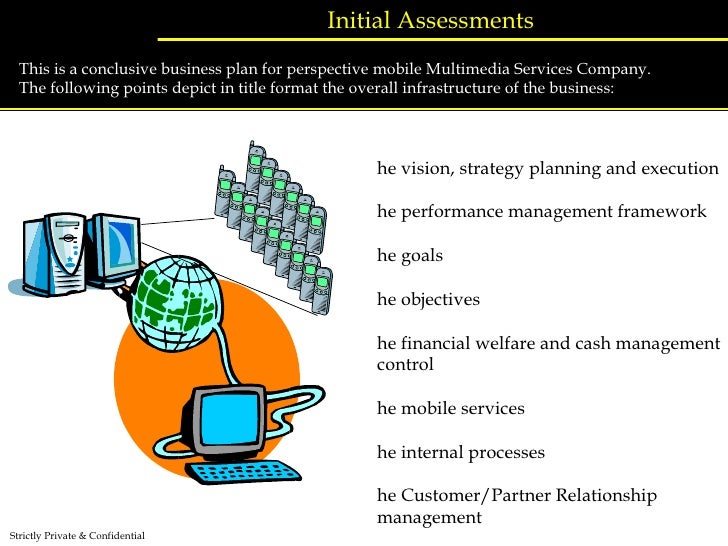 Initial Assessments

This is a conclusive business plan for perspective mobile Multimedia Services Company. The following points depict in title format the overall infrastructure of the business:

he vision, strategy planning and execution

he performance management framework

he goals

he objectives

he financial welfare and cash management control

he mobile services

he internal processes

he Customer/Partner Relationship management

Strictly Private & Confidential